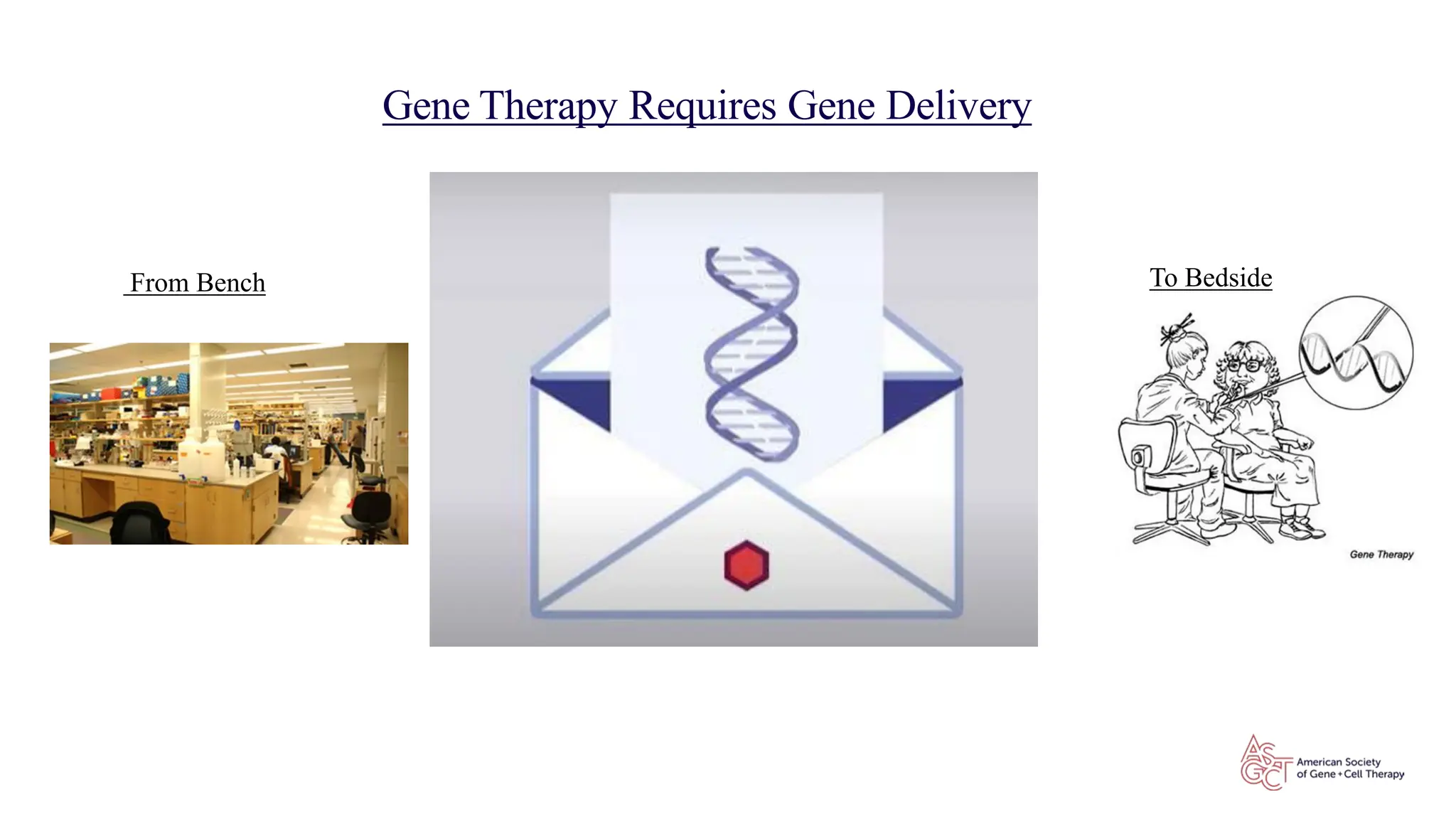 Gene Therapy Requires Gene Delivery

From Bench

To Bedside

Gene Therapy

ASGCT American Society of Gene + Cell Therapy